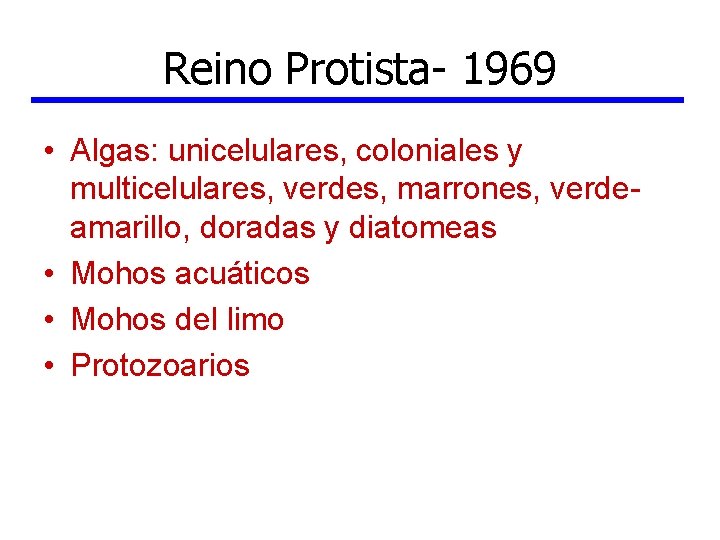 Reino Protista- 1969

• Algas: unicelulares, coloniales y multicelulares, verdes, marrones, verde-amarillo, doradas y diatomeas
• Mohos acuáticos
• Mohos del limo
• Protozoarios